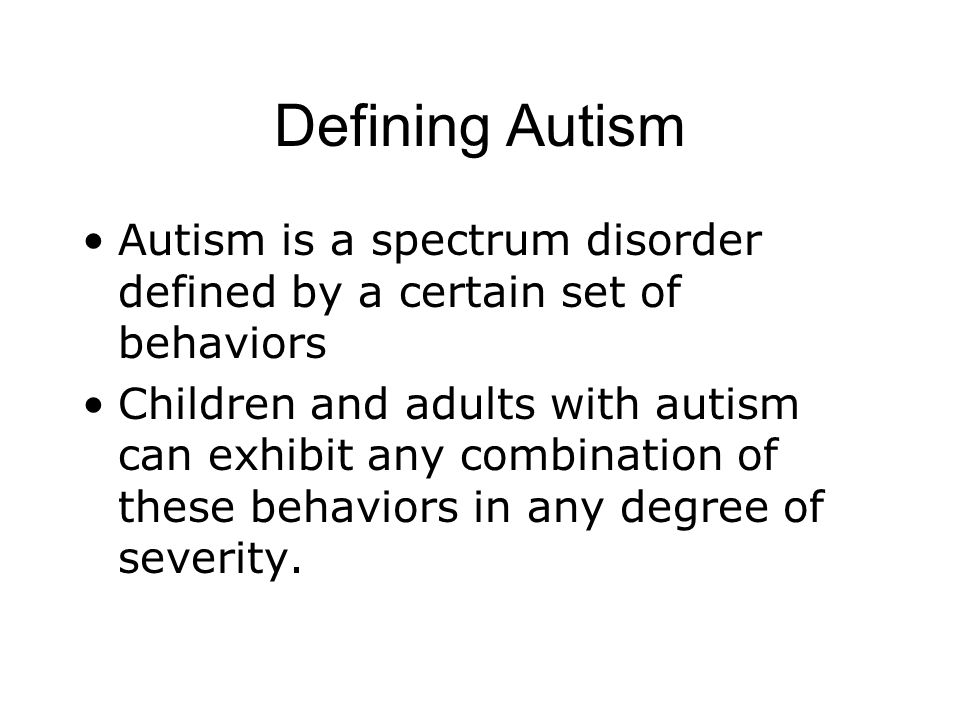 Defining Autism

• Autism is a spectrum disorder defined by a certain set of behaviors
• Children and adults with autism can exhibit any combination of these behaviors in any degree of severity.